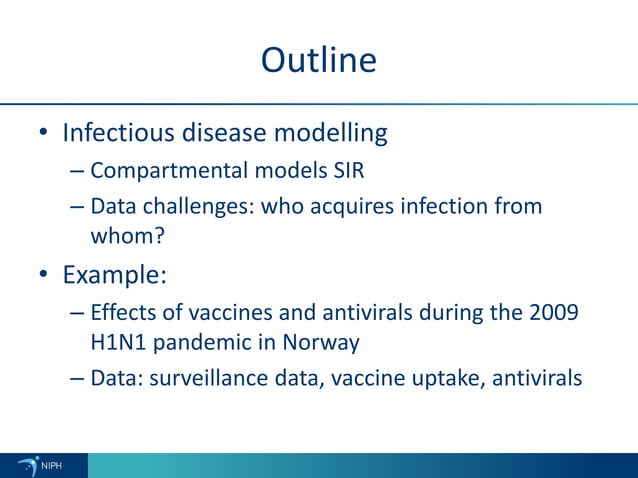 Outline

• Infectious disease modelling
– Compartmental models SIR
– Data challenges: who acquires infection from whom?

• Example:
– Effects of vaccines and antivirals during the 2009 H1N1 pandemic in Norway
– Data: surveillance data, vaccine uptake, antivirals

NIPH